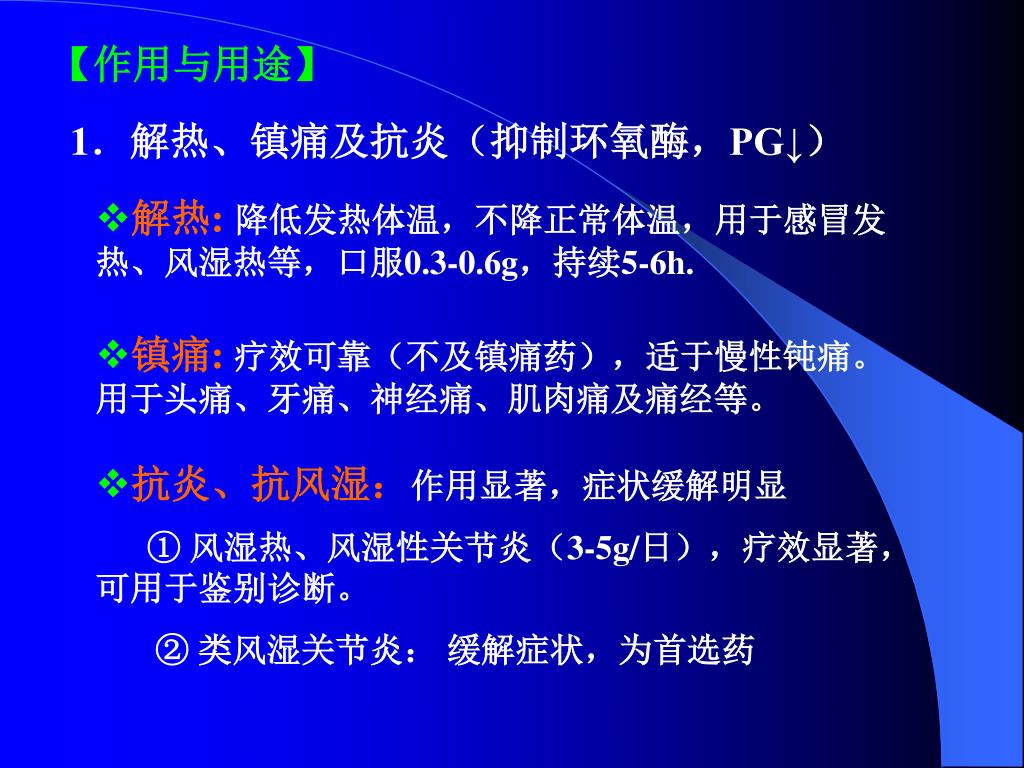 【作用与用途】

1．解热、镇痛及抗炎（抑制环氧酶，PG↓）

❖解热: 降低发热体温，不降正常体温，用于感冒发热、风湿热等，口服0.3-0.6g，持续5-6h.

❖镇痛: 疗效可靠（不及镇痛药），适于慢性钝痛。用于头痛、牙痛、神经痛、肌肉痛及痛经等。

❖抗炎、抗风湿： 作用显著，症状缓解明显

① 风湿热、风湿性关节炎（3-5g/日），疗效显著，可用于鉴别诊断。

② 类风湿关节炎： 缓解症状，为首选药